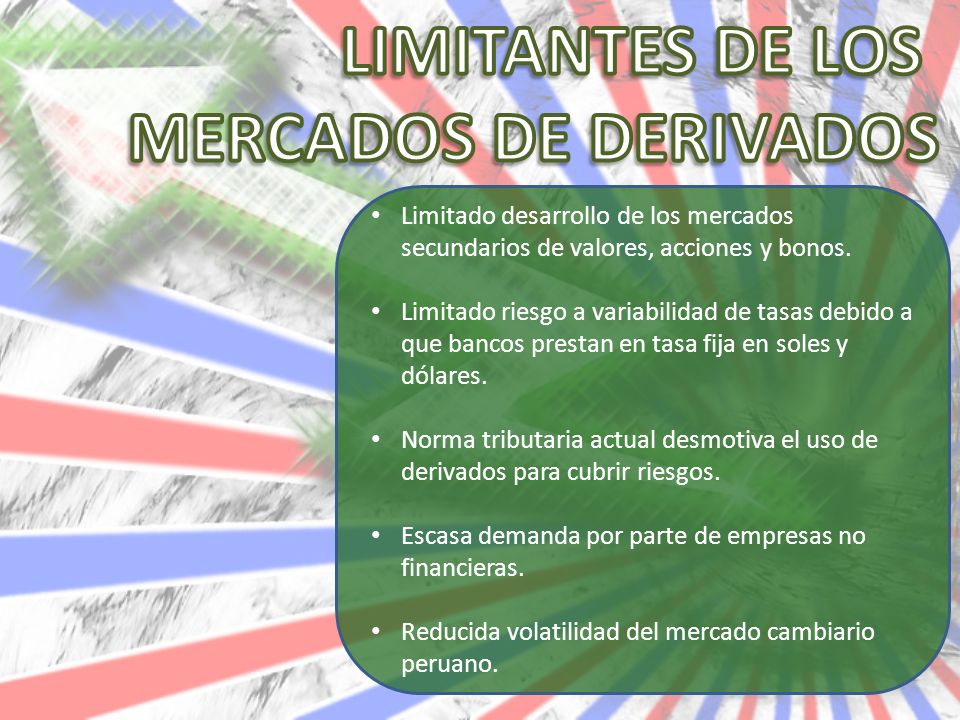 LIMITANTES DE LOS MERCADOS DE DERIVADOS

• Limitado desarrollo de los mercados secundarios de valores, acciones y bonos.

• Limitado riesgo a variabilidad de tasas debido a que bancos prestan en tasa fija en soles y dólares.

• Norma tributaria actual desmotiva el uso de derivados para cubrir riesgos.

• Escasa demanda por parte de empresas no financieras.

• Reducida volatilidad del mercado cambiario peruano.